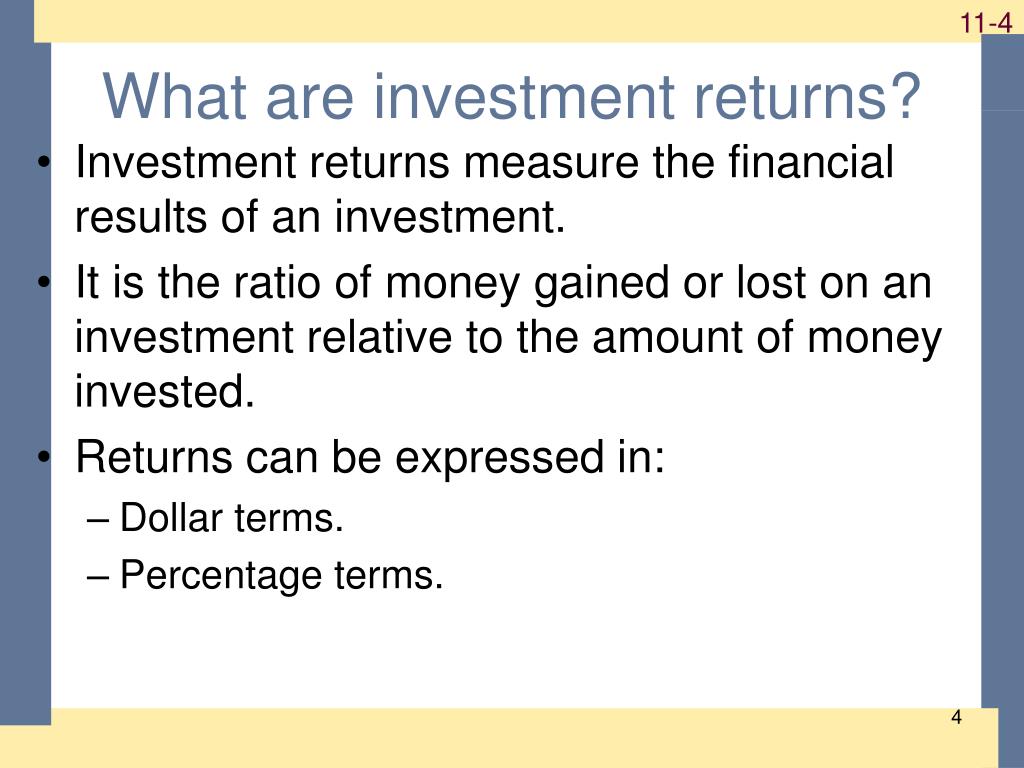 11-4

What are investment returns?

• Investment returns measure the financial results of an investment.

• It is the ratio of money gained or lost on an investment relative to the amount of money invested.

• Returns can be expressed in:

– Dollar terms.

– Percentage terms.

4